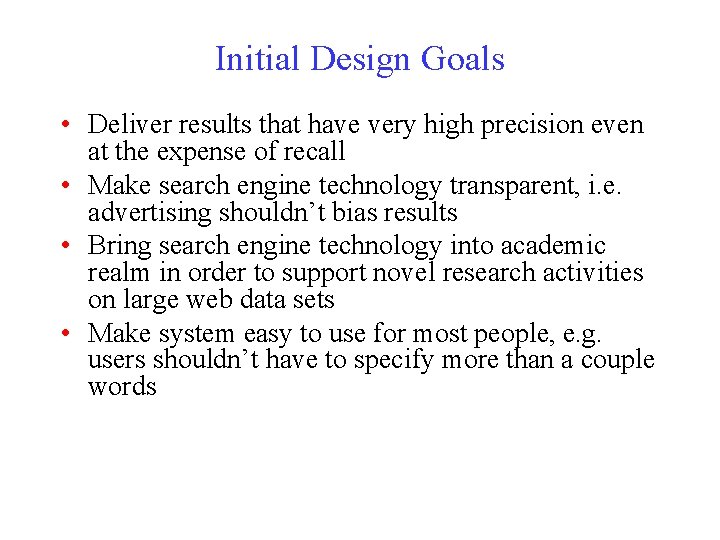 Initial Design Goals

• Deliver results that have very high precision even at the expense of recall
• Make search engine technology transparent, i.e. advertising shouldn’t bias results
• Bring search engine technology into academic realm in order to support novel research activities on large web data sets
• Make system easy to use for most people, e.g. users shouldn’t have to specify more than a couple words